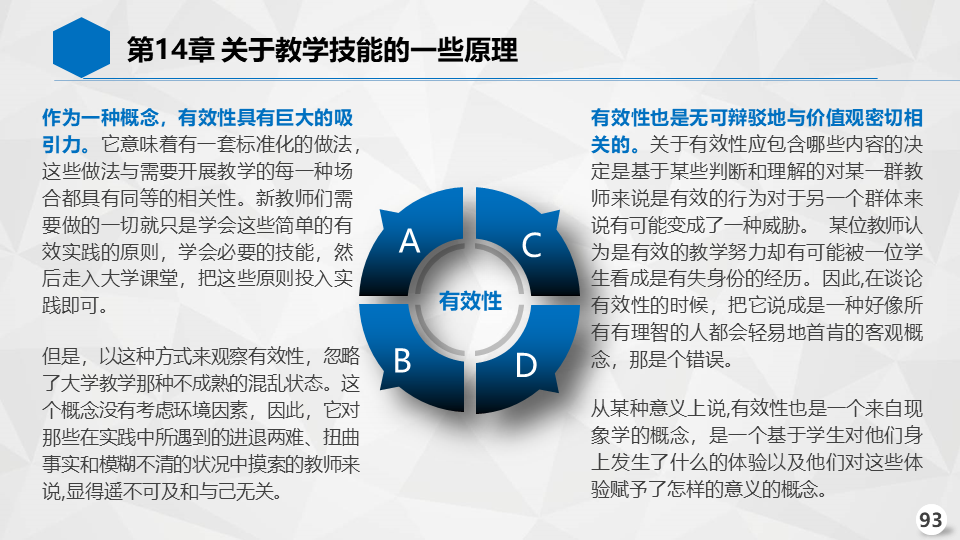 第14章 关于教学技能的一些原理

作为一种概念，有效性具有巨大的吸引力。它意味着有一套标准化的做法，这些做法与需要开展教学的每一种场合都具有同等的相关性。新教师们需要做的一切就只是学会这些简单的有效实践的原则，学会必要的技能，然后走入大学课堂，把这些原则投入实践即可。

但是，以这种方式来观察有效性，忽略了大学教学那种不成熟的混乱状态。这个概念没有考虑环境因素，因此，它对那些在实践中所遇到的进退两难、扭曲事实和模糊不清的状况中摸索的教师来说,显得遥不可及和与己无关。

A
C
有效性
B
D

有效性也是无可辩驳地与价值观密切相关的。关于有效性应包含哪些内容的决定是基于某些判断和理解的对某一群教师来说是有效的行为对于另一个群体来说有可能变成了一种威胁。 某位教师认为是有效的教学努力却有可能被一位学生看成是有失身份的经历。因此,在谈论有效性的时候，把它说成是一种好像所有有理智的人都会轻易地首肯的客观概念，那是个错误。

从某种意义上说,有效性也是一个来自现象学的概念，是一个基于学生对他们身上发生了什么的体验以及他们对这些体验赋予了怎样的意义的概念。

93